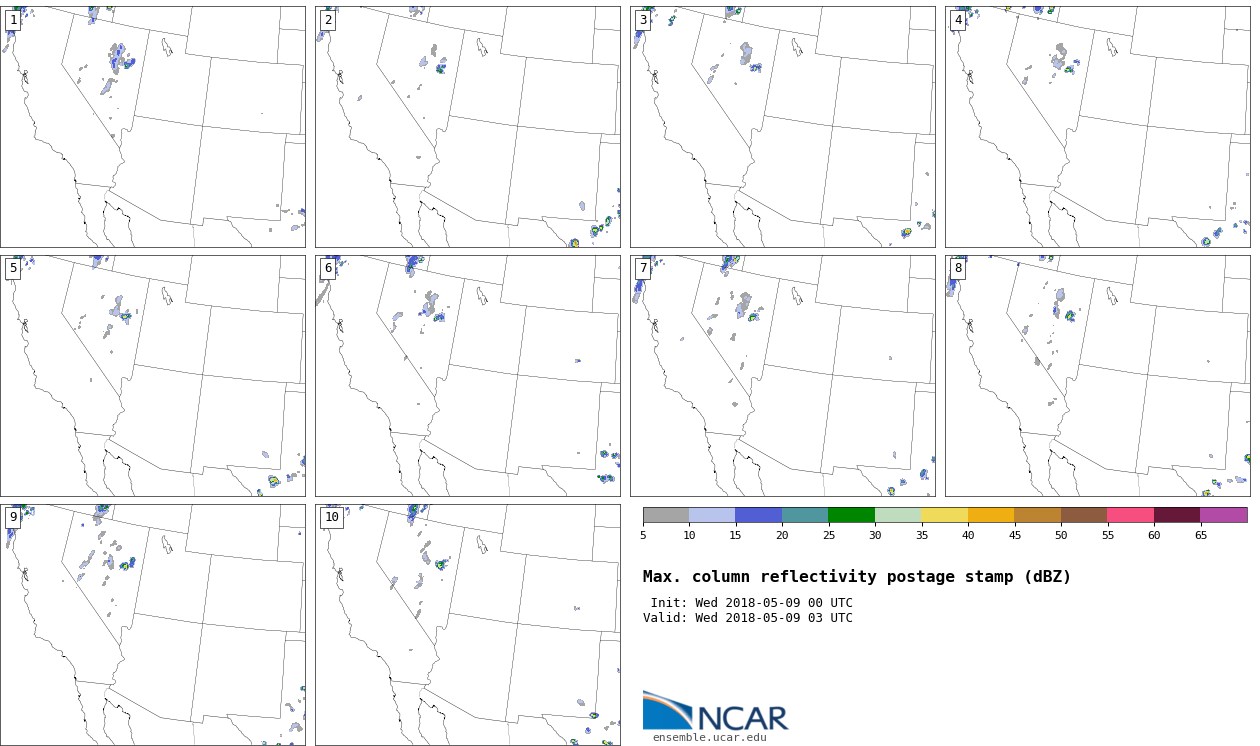 1

2

3

4

5

6

7

8

9

10

5 10 15 20 25 30 35 40 45 50 55 60 65

Max. column reflectivity postage stamp (dBZ)

Init: Wed 2018-05-09 00 UTC
Valid: Wed 2018-05-09 03 UTC

NCAR
ensemble.ucar.edu